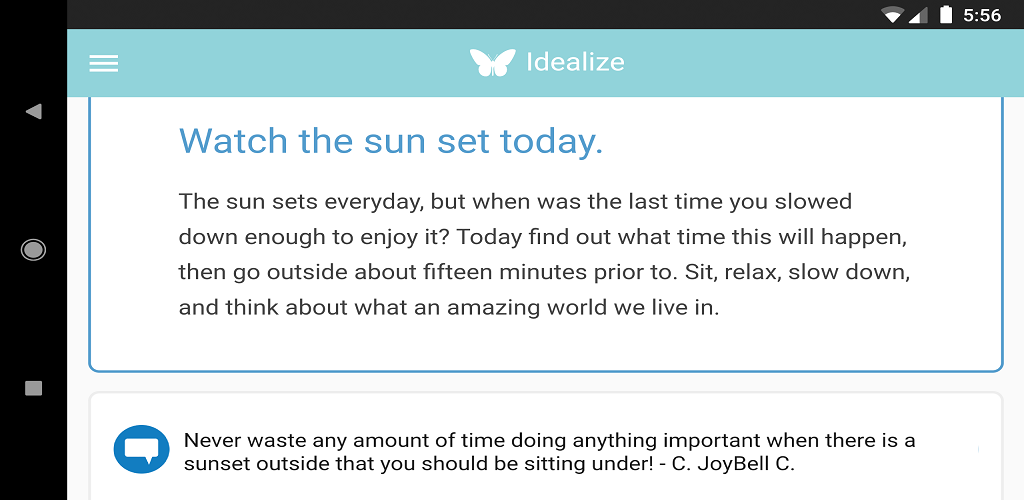 5:56

Idealize

Watch the sun set today.

The sun sets everyday, but when was the last time you slowed down enough to enjoy it? Today find out what time this will happen, then go outside about fifteen minutes prior to. Sit, relax, slow down, and think about what an amazing world we live in.

Never waste any amount of time doing anything important when there is a sunset outside that you should be sitting under! - C. JoyBell C.